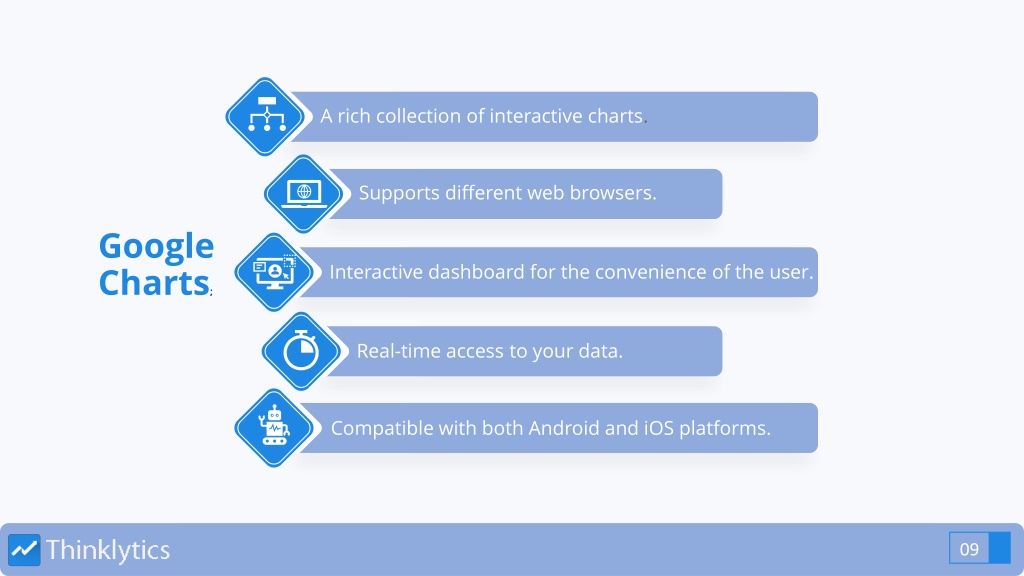 Google Charts:

A rich collection of interactive charts.

Supports different web browsers.

Interactive dashboard for the convenience of the user.

Real-time access to your data.

Compatible with both Android and iOS platforms.

Thinklytics

09